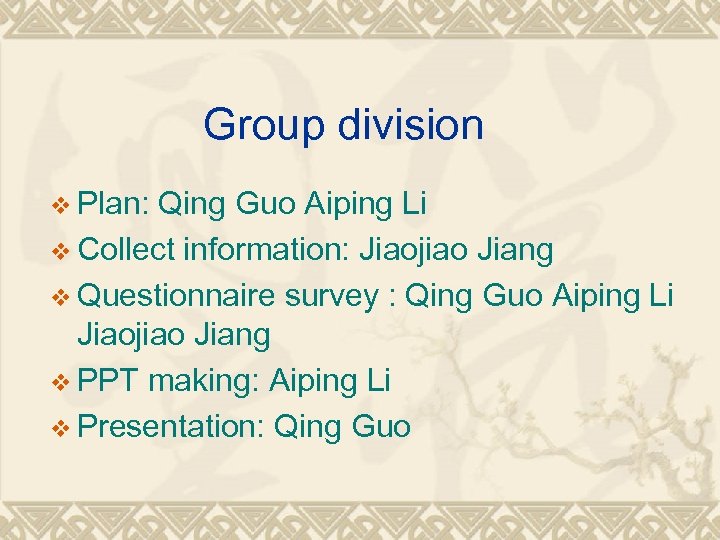 Group division

❖ Plan: Qing Guo Aiping Li
❖ Collect information: Jiaojiao Jiang
❖ Questionnaire survey : Qing Guo Aiping Li Jiaojiao Jiang
❖ PPT making: Aiping Li
❖ Presentation: Qing Guo